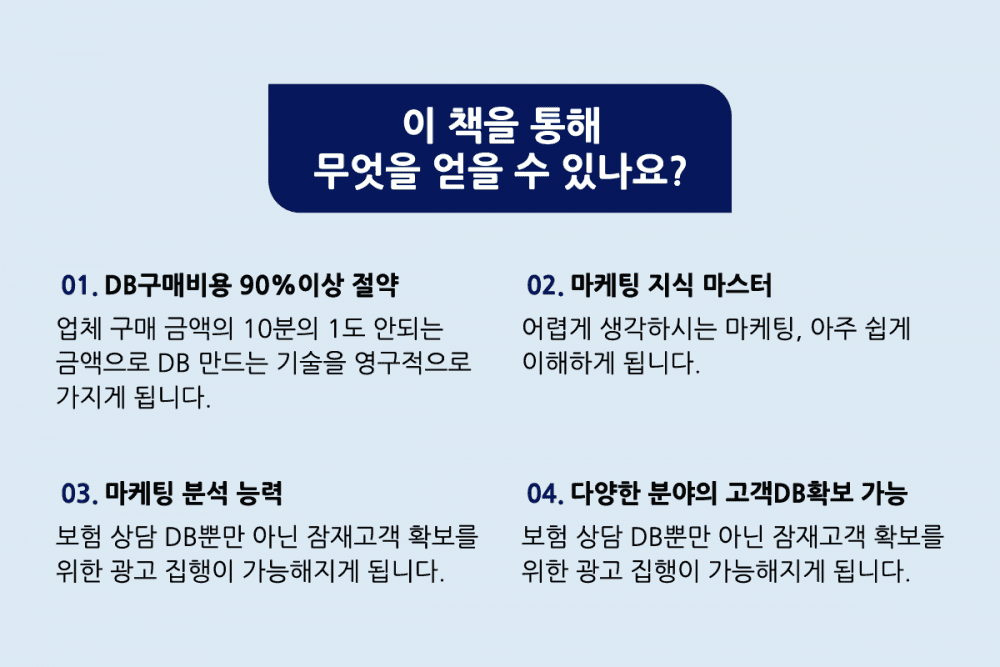 이 책을 통해
무엇을 얻을 수 있나요?

01. DB구매비용 90%이상 절약

업체 구매 금액의 10분의 1도 안되는 금액으로 DB 만드는 기술을 영구적으로 가지게 됩니다.

02. 마케팅 지식 마스터

어렵게 생각하시는 마케팅, 아주 쉽게 이해하게 됩니다.

03. 마케팅 분석 능력

보험 상담 DB뿐만 아닌 잠재고객 확보를 위한 광고 집행이 가능해지게 됩니다.

04. 다양한 분야의 고객DB확보 가능

보험 상담 DB뿐만 아닌 잠재고객 확보를 위한 광고 집행이 가능해지게 됩니다.